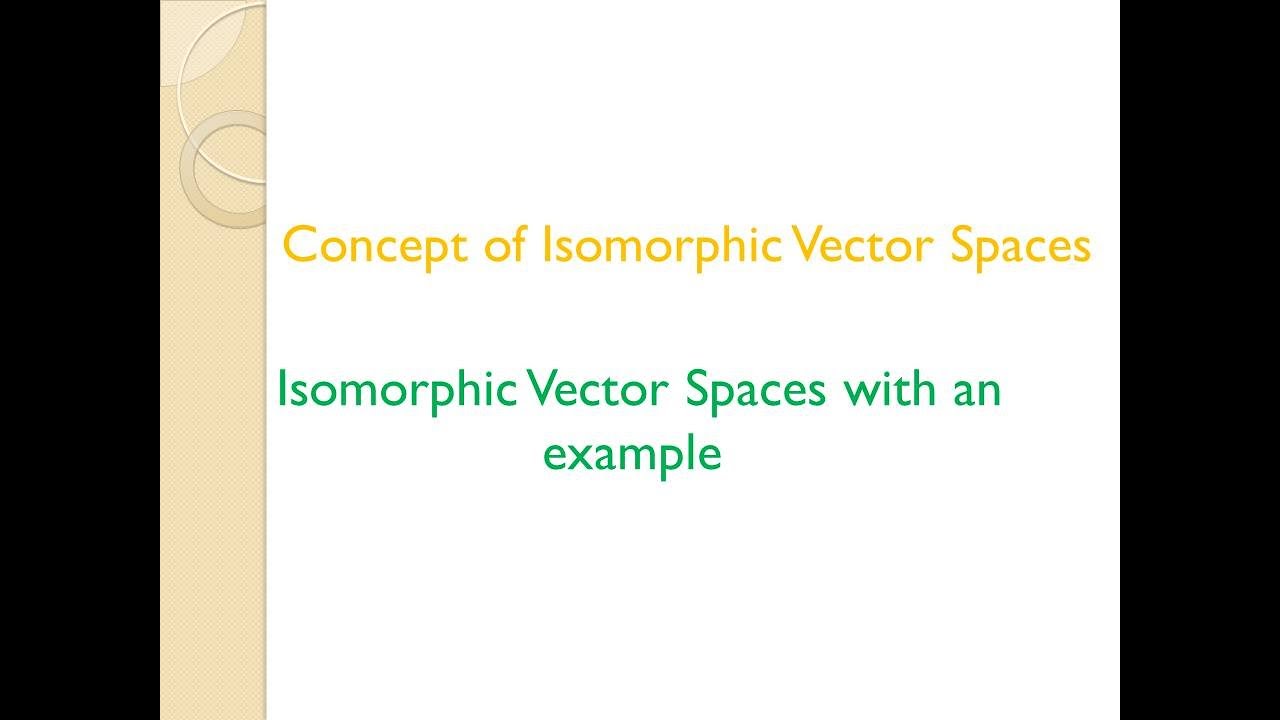 Concept of Isomorphic Vector Spaces

Isomorphic Vector Spaces with an example